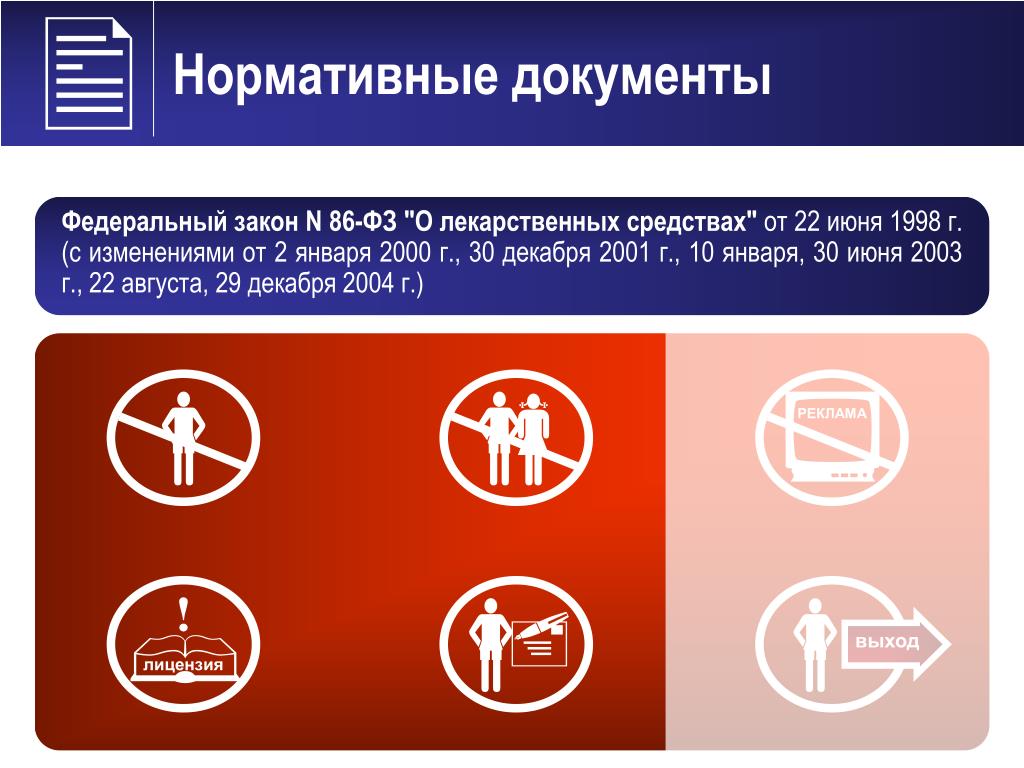 Нормативные документы

Федеральный закон N 86-ФЗ "О лекарственных средствах" от 22 июня 1998 г. (с изменениями от 2 января 2000 г., 30 декабря 2001 г., 10 января, 30 июня 2003 г., 22 августа, 29 декабря 2004 г.)

РЕКЛАМА

!
лицензия

выход